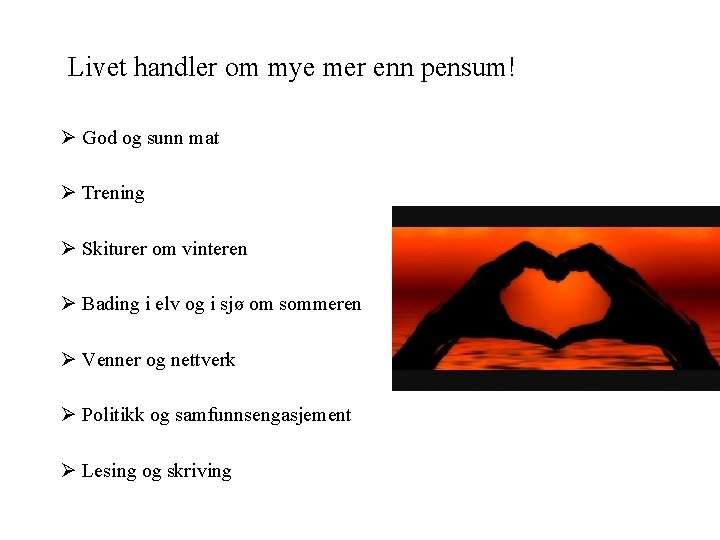 Livet handler om mye mer enn pensum!

➢ God og sunn mat

➢ Trening

➢ Skiturer om vinteren

➢ Bading i elv og i sjø om sommeren

➢ Venner og nettverk

➢ Politikk og samfunnsengasjement

➢ Lesing og skriving